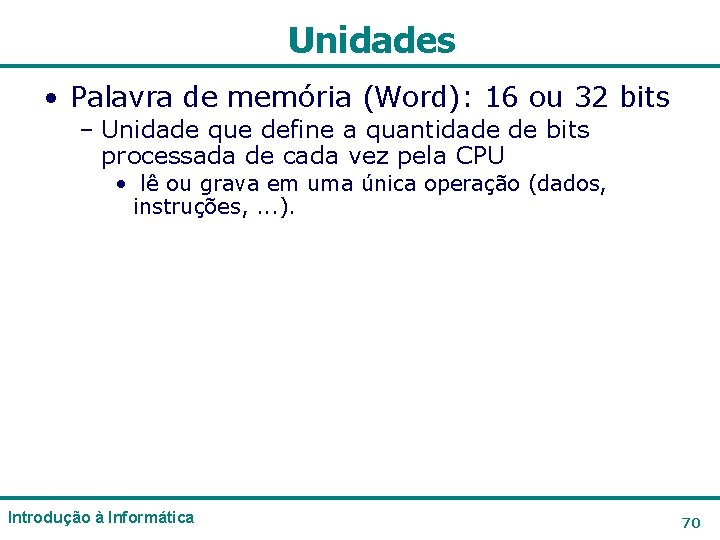 Unidades

• Palavra de memória (Word): 16 ou 32 bits

– Unidade que define a quantidade de bits processada de cada vez pela CPU

• lê ou grava em uma única operação (dados, instruções, ...).

Introdução à Informática

70